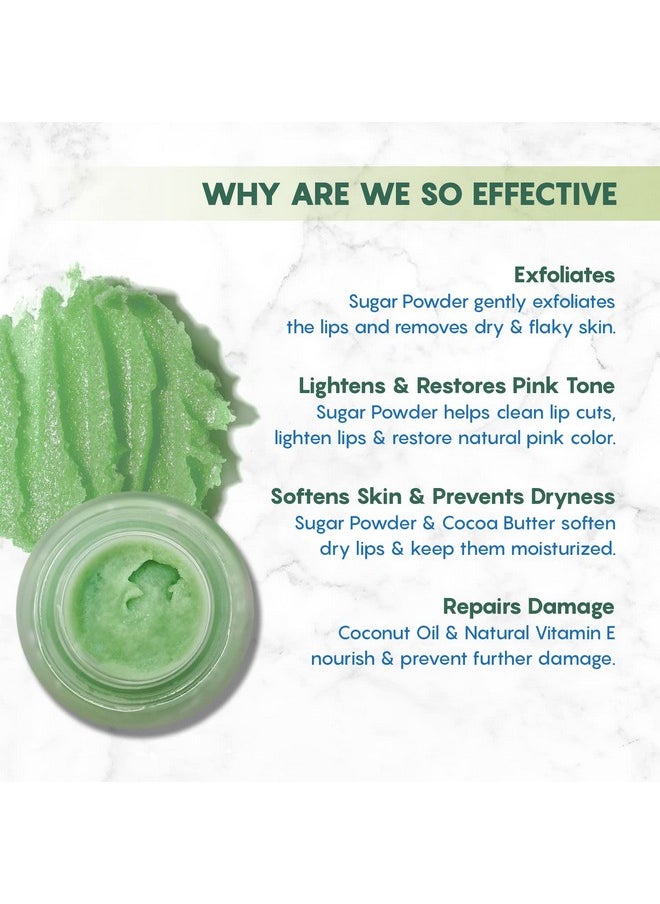 WHY ARE WE SO EFFECTIVE

Exfoliates
Sugar Powder gently exfoliates the lips and removes dry & flaky skin.

Lightens & Restores Pink Tone
Sugar Powder helps clean lip cuts, lighten lips & restore natural pink color.

Softens Skin & Prevents Dryness
Sugar Powder & Cocoa Butter soften dry lips & keep them moisturized.

Repairs Damage
Coconut Oil & Natural Vitamin E nourish & prevent further damage.